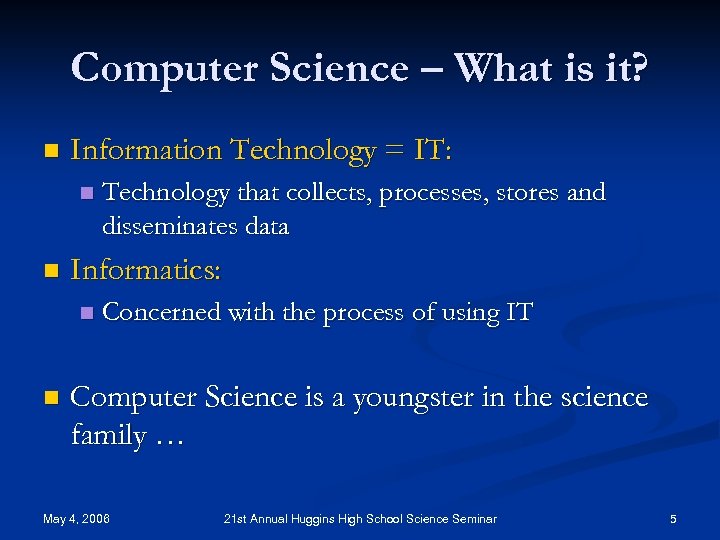 Computer Science – What is it?

Information Technology = IT:

Technology that collects, processes, stores and disseminates data

Informatics:

Concerned with the process of using IT

Computer Science is a youngster in the science family …

May 4, 2006

21st Annual Huggins High School Science Seminar

5